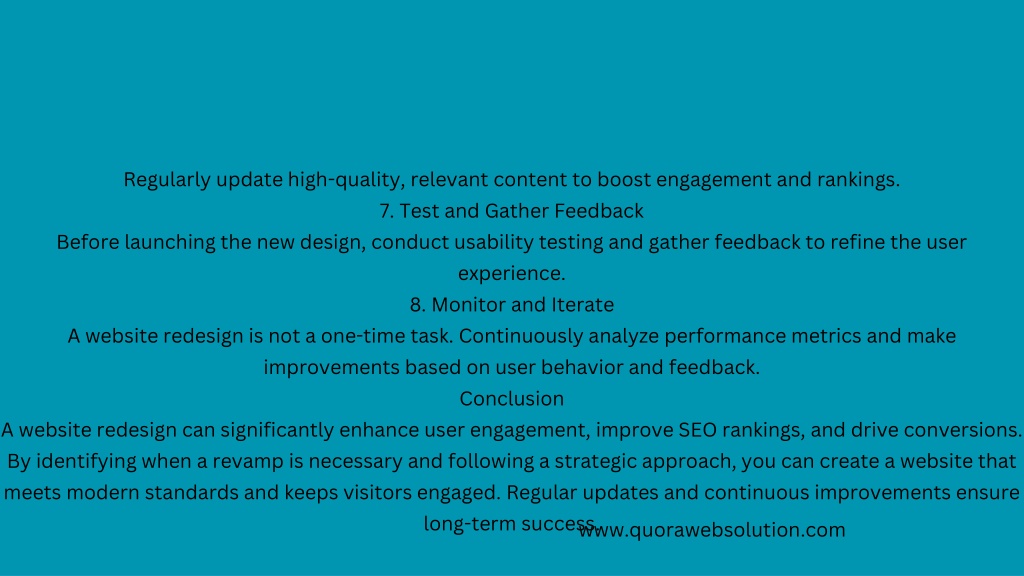 Regularly update high-quality, relevant content to boost engagement and rankings.
7. Test and Gather Feedback
Before launching the new design, conduct usability testing and gather feedback to refine the user experience.
8. Monitor and Iterate
A website redesign is not a one-time task. Continuously analyze performance metrics and make improvements based on user behavior and feedback.
Conclusion
A website redesign can significantly enhance user engagement, improve SEO rankings, and drive conversions. By identifying when a revamp is necessary and following a strategic approach, you can create a website that meets modern standards and keeps visitors engaged. Regular updates and continuous improvements ensure long-term success.

www.quorawebsolution.com